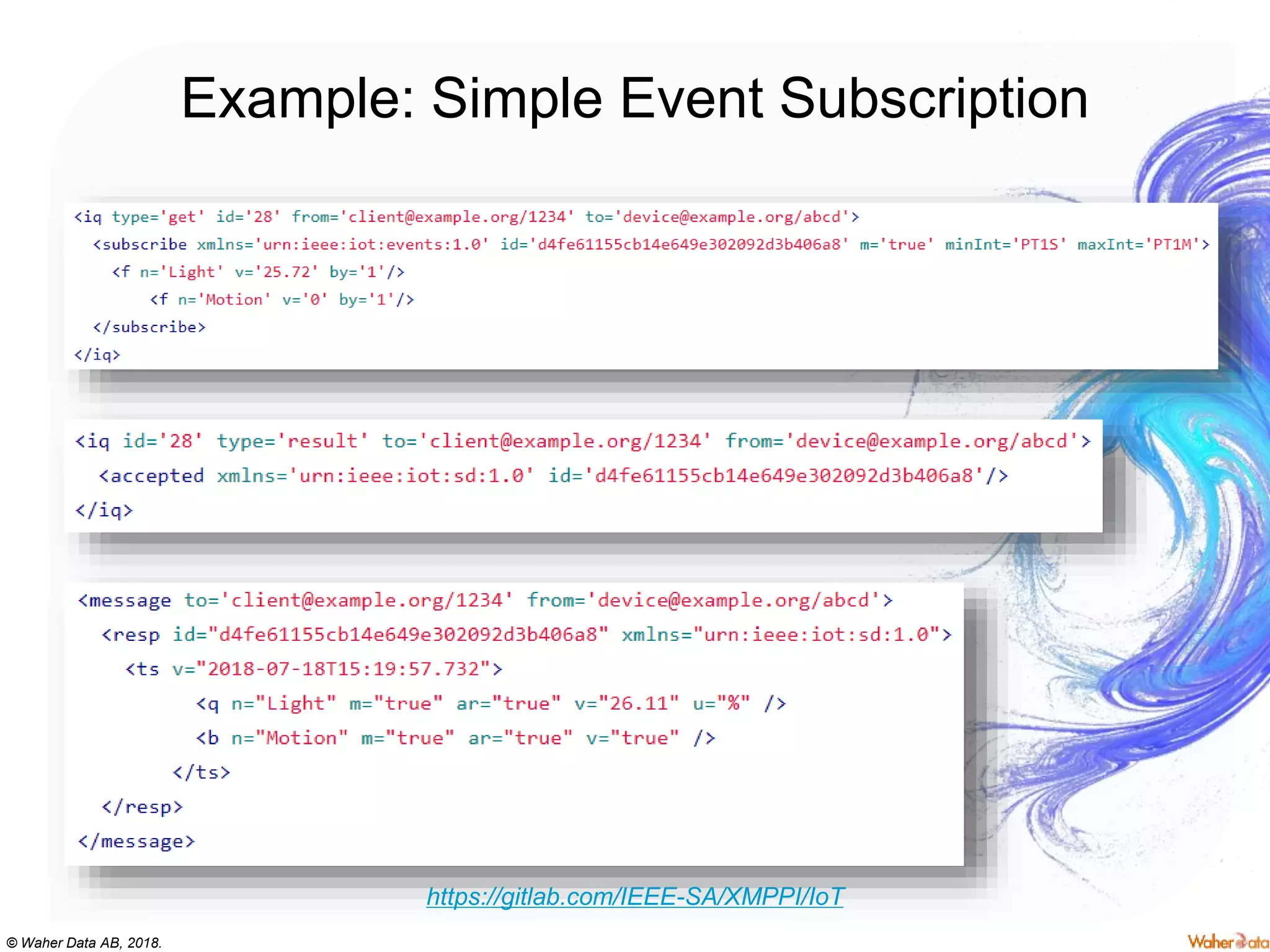 Example: Simple Event Subscription

<iq type='get' id='28' from='client@example.org/1234' to='device@example.org/abcd'>
  <subscribe xmlns='urn:ieee:iot:events:1.0' id='d4fe61155cb14e649e302092d3b406a8' m='true' minInt='PT1S' maxInt='PT1M'>
    <f n='Light' v='25.72' by='1'/>
      <f n='Motion' v='0' by='1'/>
  </subscribe>
</iq>

<iq id='28' type='result' to='client@example.org/1234' from='device@example.org/abcd'>
  <accepted xmlns='urn:ieee:iot:sd:1.0' id='d4fe61155cb14e649e302092d3b406a8'/>
</iq>

<message to='client@example.org/1234' from='device@example.org/abcd'>
  <resp id="d4fe61155cb14e649e302092d3b406a8" xmlns="urn:ieee:iot:sd:1.0">
    <ts v="2018-07-18T15:19:57.732">
        <q n="Light" m="true" ar="true" v="26.11" u="%" />
        <b n="Motion" m="true" ar="true" v="true" />
      </ts>
  </resp>
</message>

https://gitlab.com/IEEE-SA/XMPPI/IoT

© Waher Data AB, 2018.

Waher Data